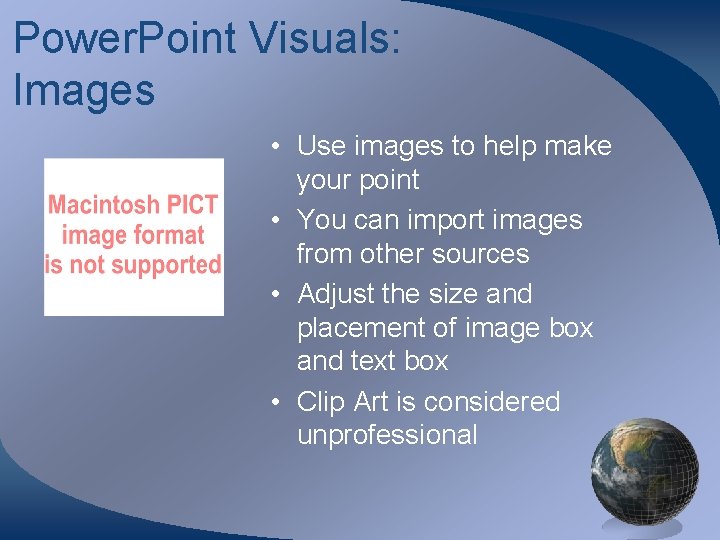 PowerPoint Visuals: Images

Macintosh PICT image format is not supported

• Use images to help make your point
• You can import images from other sources
• Adjust the size and placement of image box and text box
• Clip Art is considered unprofessional